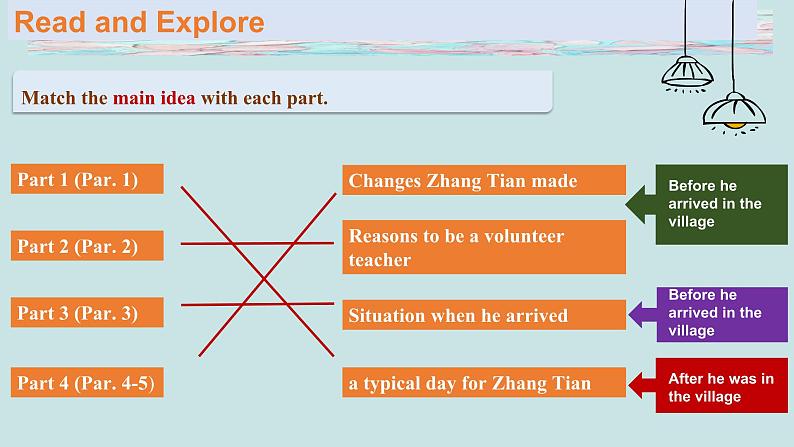 Read and Explore

Match the main idea with each part.

Part 1 (Par. 1)

Part 2 (Par. 2)

Part 3 (Par. 3)

Part 4 (Par. 4-5)

Changes Zhang Tian made

Reasons to be a volunteer teacher

Situation when he arrived

a typical day for Zhang Tian

Before he arrived in the village

Before he arrived in the village

After he was in the village